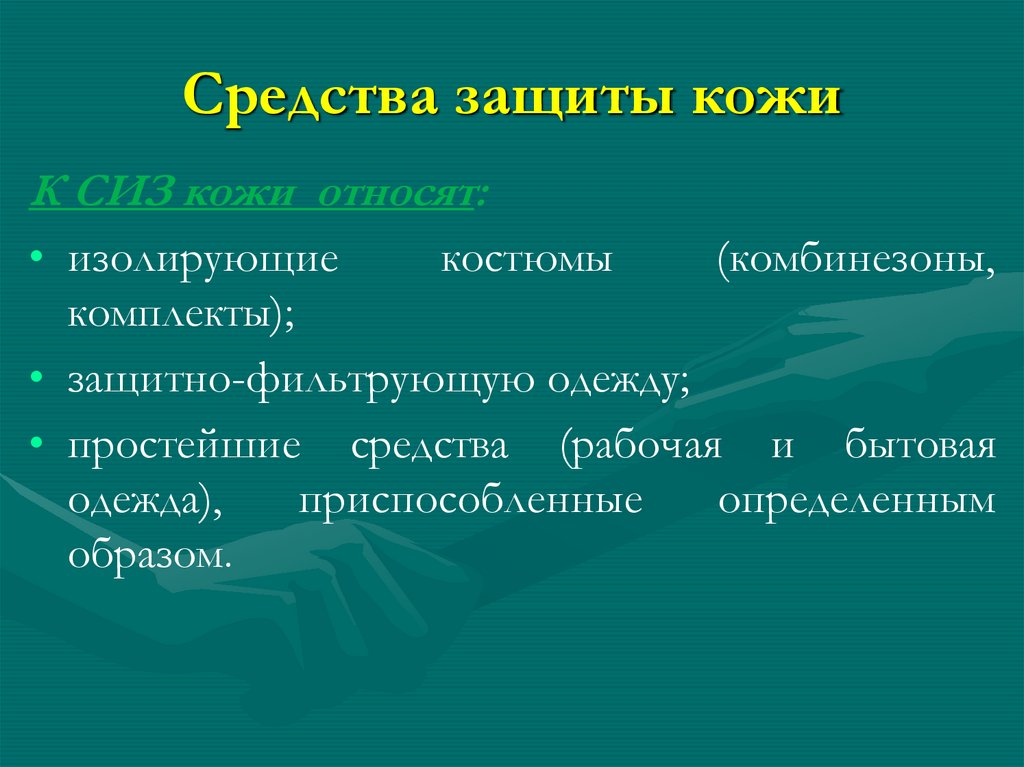 Средства защиты кожи

К СИЗ кожи относят:

• изолирующие костюмы (комбинезоны, комплекты);

• защитно-фильтрующую одежду;

• простейшие средства (рабочая и бытовая одежда), приспособленные определенным образом.